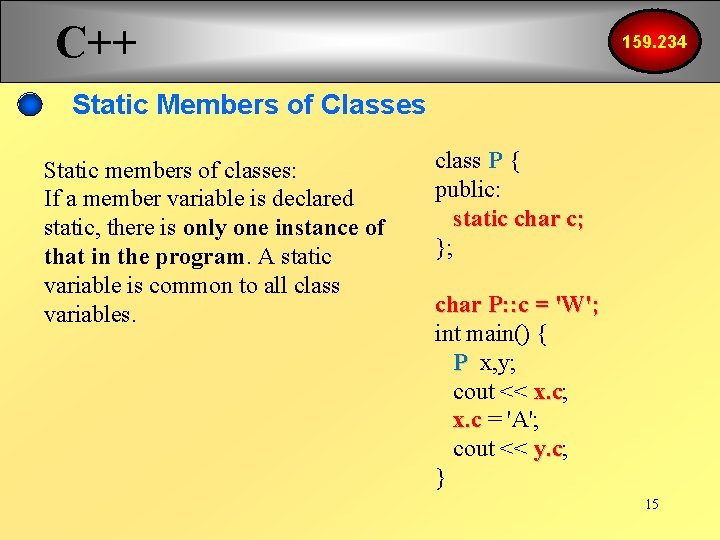 C++

159.234

Static Members of Classes

Static members of classes:
If a member variable is declared static, there is only one instance of that in the program. A static variable is common to all class variables.

class P {
public:
  static char c;
};

char P::c = 'W';
int main() {
  P x,y;
  cout << x.c;
  x.c = 'A';
  cout << y.c;
}

15